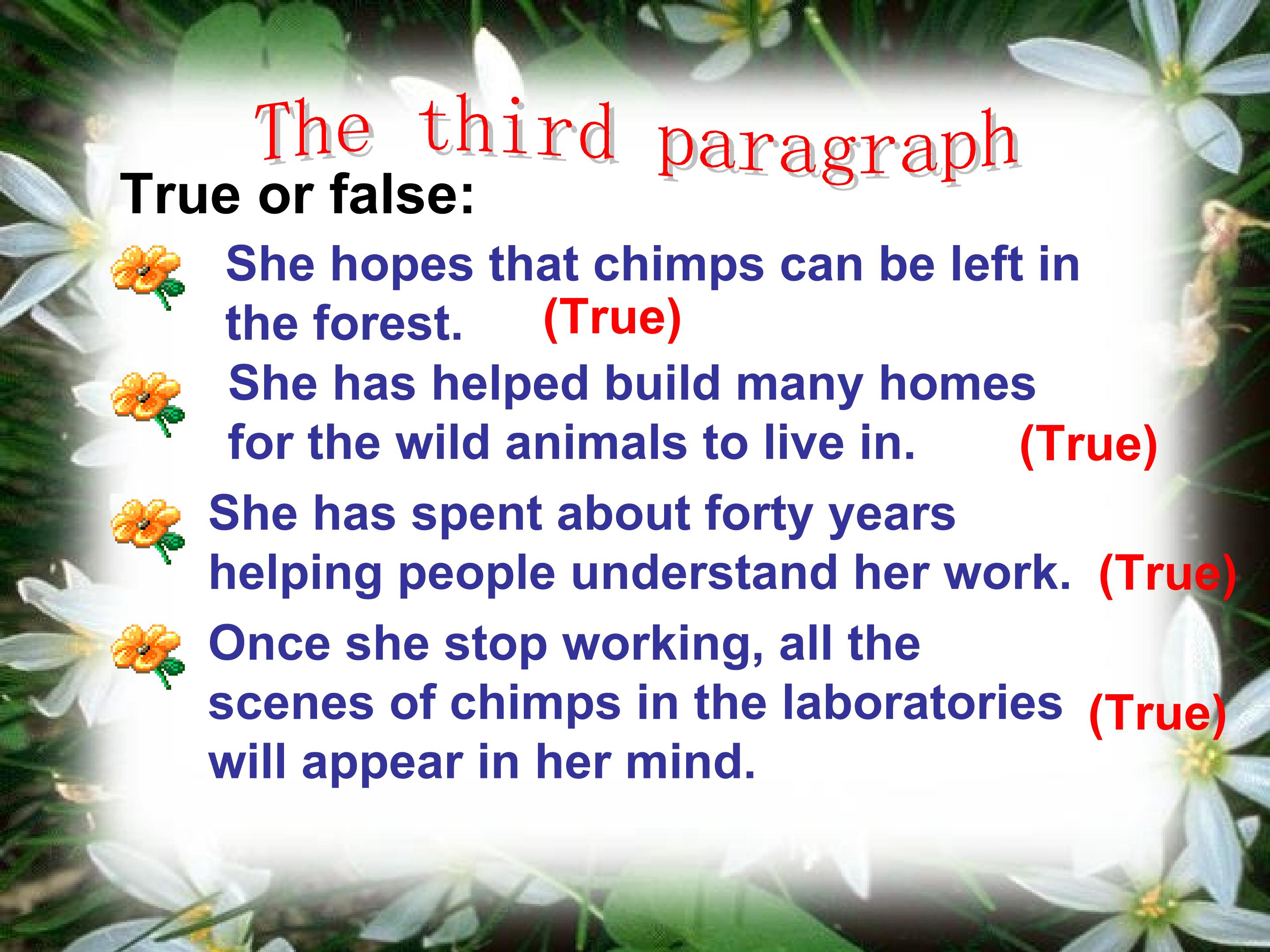 The third paragraph

True or false:

She hopes that chimps can be left in the forest. (True)

She has helped build many homes for the wild animals to live in. (True)

She has spent about forty years helping people understand her work. (True)

Once she stop working, all the scenes of chimps in the laboratories will appear in her mind. (True)